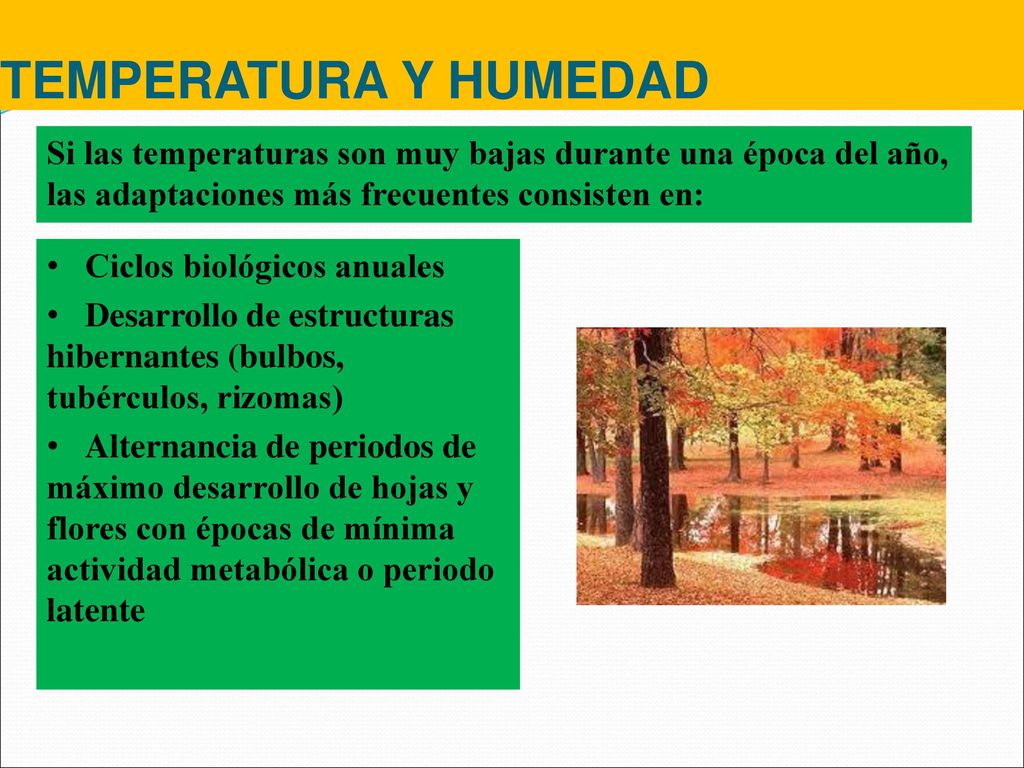 TEMPERATURA Y HUMEDAD

Si las temperaturas son muy bajas durante una época del año, las adaptaciones más frecuentes consisten en:

• Ciclos biológicos anuales
• Desarrollo de estructuras hibernantes (bulbos, tubérculos, rizomas)
• Alternancia de periodos de máximo desarrollo de hojas y flores con épocas de mínima actividad metabólica o periodo latente